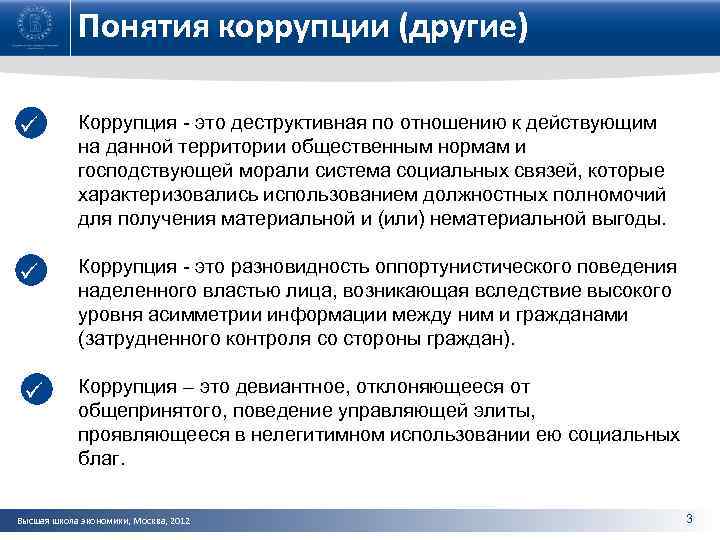 Понятия коррупции (другие)

Коррупция - это деструктивная по отношению к действующим на данной территории общественным нормам и господствующей морали система социальных связей, которые характеризовались использованием должностных полномочий для получения материальной и (или) нематериальной выгоды.

Коррупция - это разновидность оппортунистического поведения наделенного властью лица, возникающая вследствие высокого уровня асимметрии информации между ним и гражданами (затрудненного контроля со стороны граждан).

Коррупция – это девиантное, отклоняющееся от общепринятого, поведение управляющей элиты, проявляющееся в нелегитимном использовании ею социальных благ.

Высшая школа экономики, Москва, 2012

3